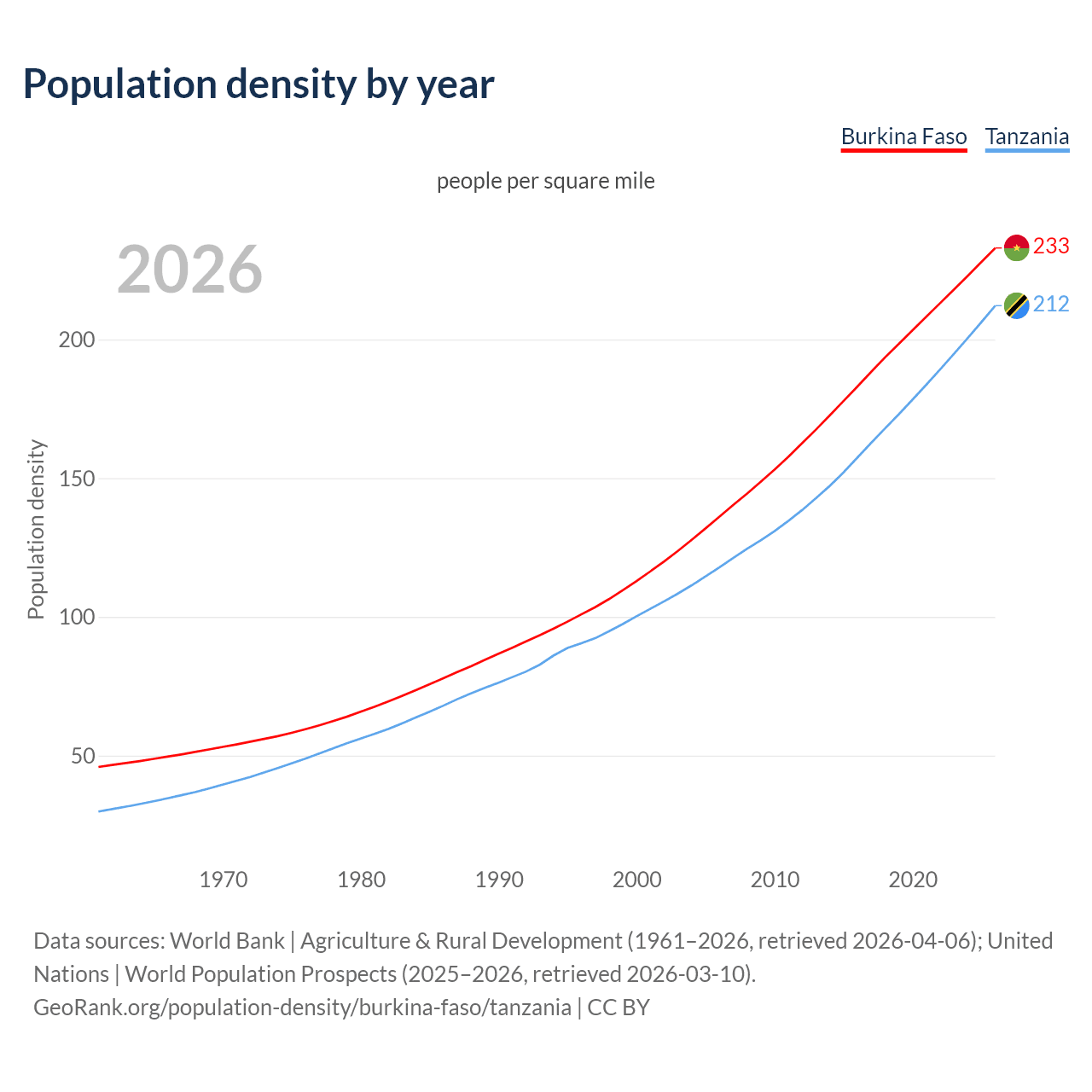 Population density by year

Burkina Faso Tanzania

people per square mile

2026

233

212

Population density

200

150

100

50

1970 1980 1990 2000 2010 2020

Data sources: World Bank | Agriculture & Rural Development (1961–2026, retrieved 2026-04-06); United Nations | World Population Prospects (2025–2026, retrieved 2026-03-10).
GeoRank.org/population-density/burkina-faso/tanzania | CC BY